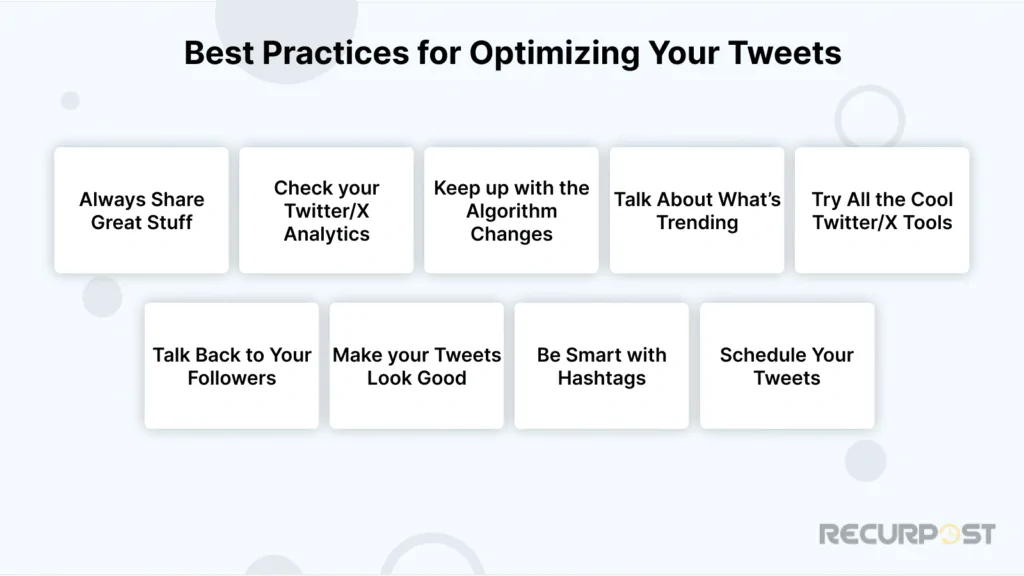 Best Practices for Optimizing Your Tweets

Always Share Great Stuff

Check your Twitter/X Analytics

Keep up with the Algorithm Changes

Talk About What's Trending

Try All the Cool Twitter/X Tools

Talk Back to Your Followers

Make your Tweets Look Good

Be Smart with Hashtags

Schedule Your Tweets

RECURPOST